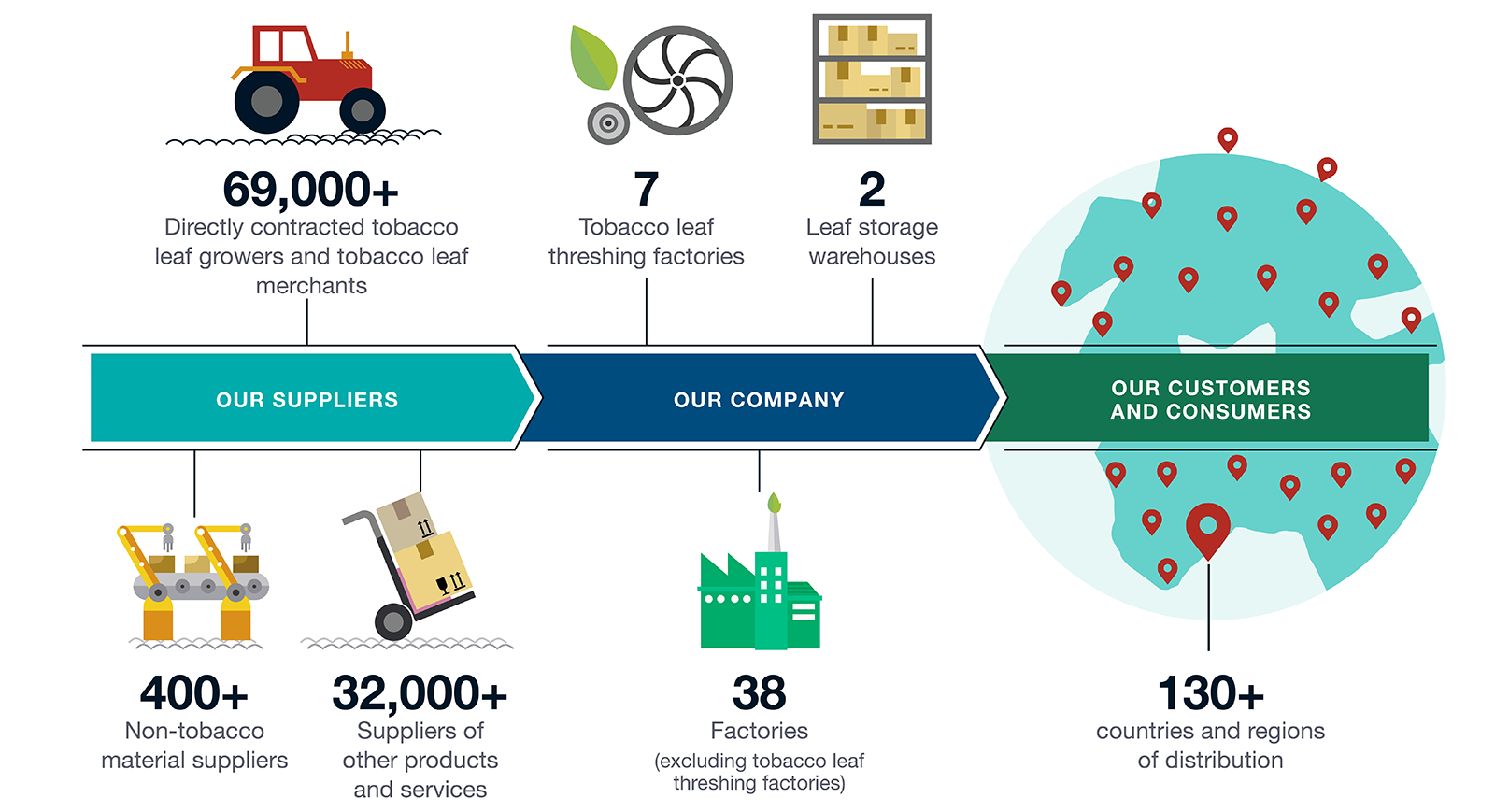 69,000+
Directly contracted tobacco leaf growers and tobacco leaf merchants

7
Tobacco leaf threshing factories

2
Leaf storage warehouses

OUR SUPPLIERS

OUR COMPANY

OUR CUSTOMERS AND CONSUMERS

400+
Non-tobacco material suppliers

32,000+
Suppliers of other products and services

38
Factories
(excluding tobacco leaf threshing factories)

130+
countries and regions of distribution